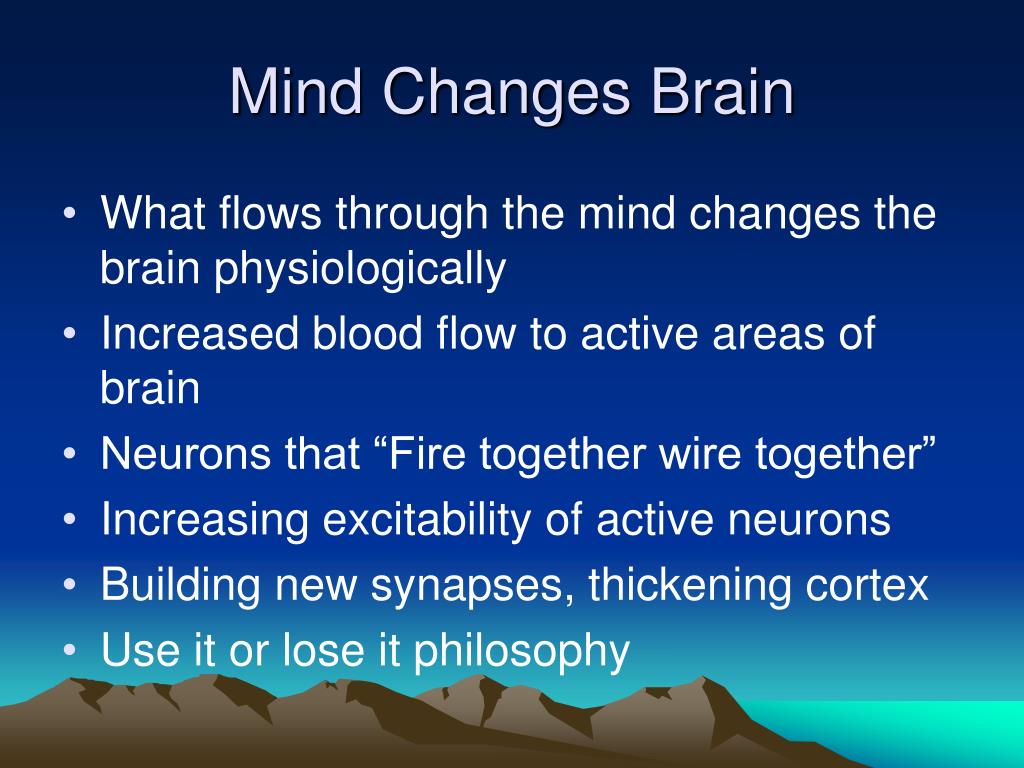 Mind Changes Brain

• What flows through the mind changes the brain physiologically
• Increased blood flow to active areas of brain
• Neurons that “Fire together wire together”
• Increasing excitability of active neurons
• Building new synapses, thickening cortex
• Use it or lose it philosophy